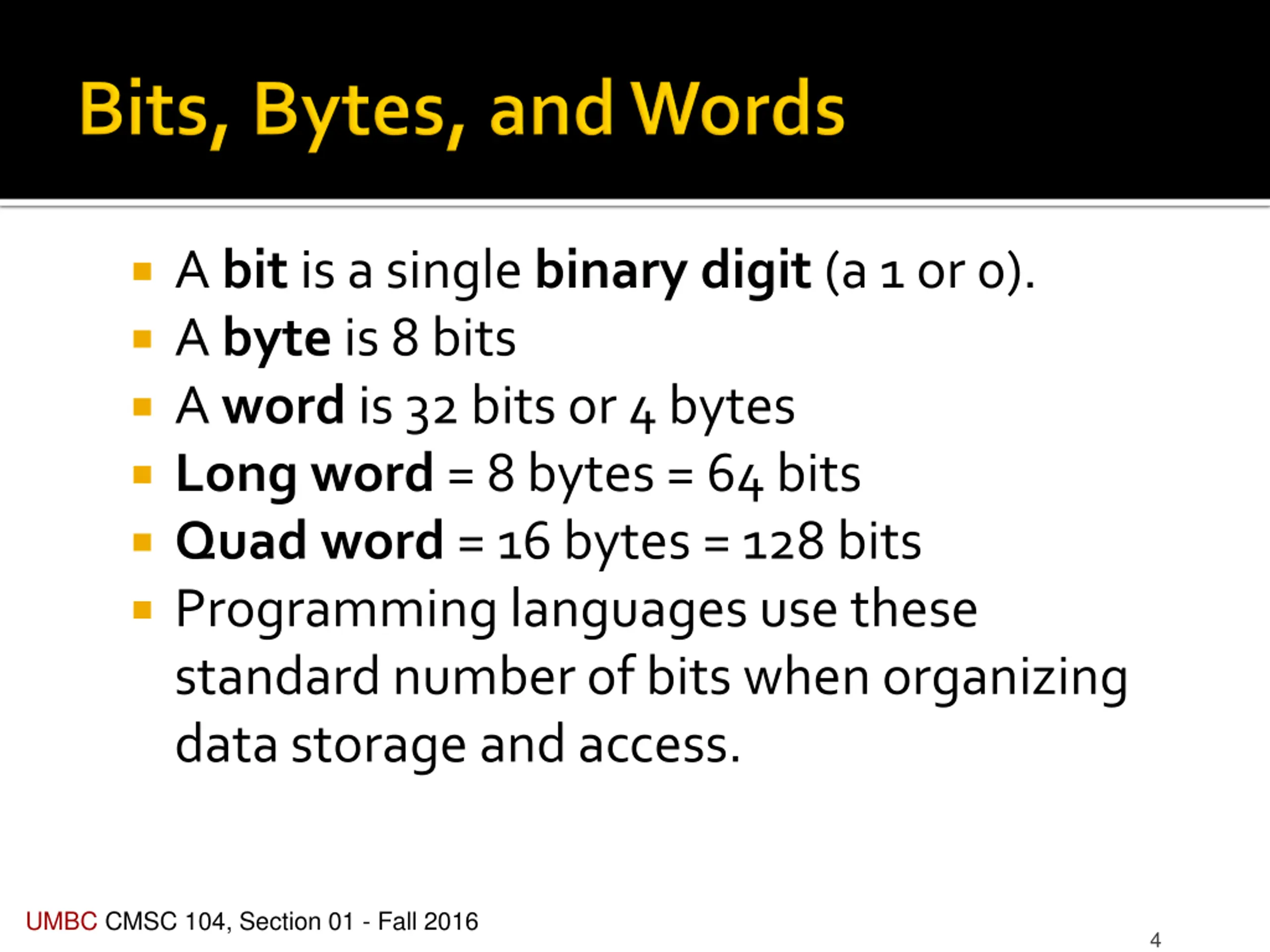 Bits, Bytes, and Words

- A bit is a single binary digit (a 1 or 0).
- A byte is 8 bits
- A word is 32 bits or 4 bytes
- Long word = 8 bytes = 64 bits
- Quad word = 16 bytes = 128 bits
- Programming languages use these standard number of bits when organizing data storage and access.

UMBC CMSC 104, Section 01 - Fall 2016

4